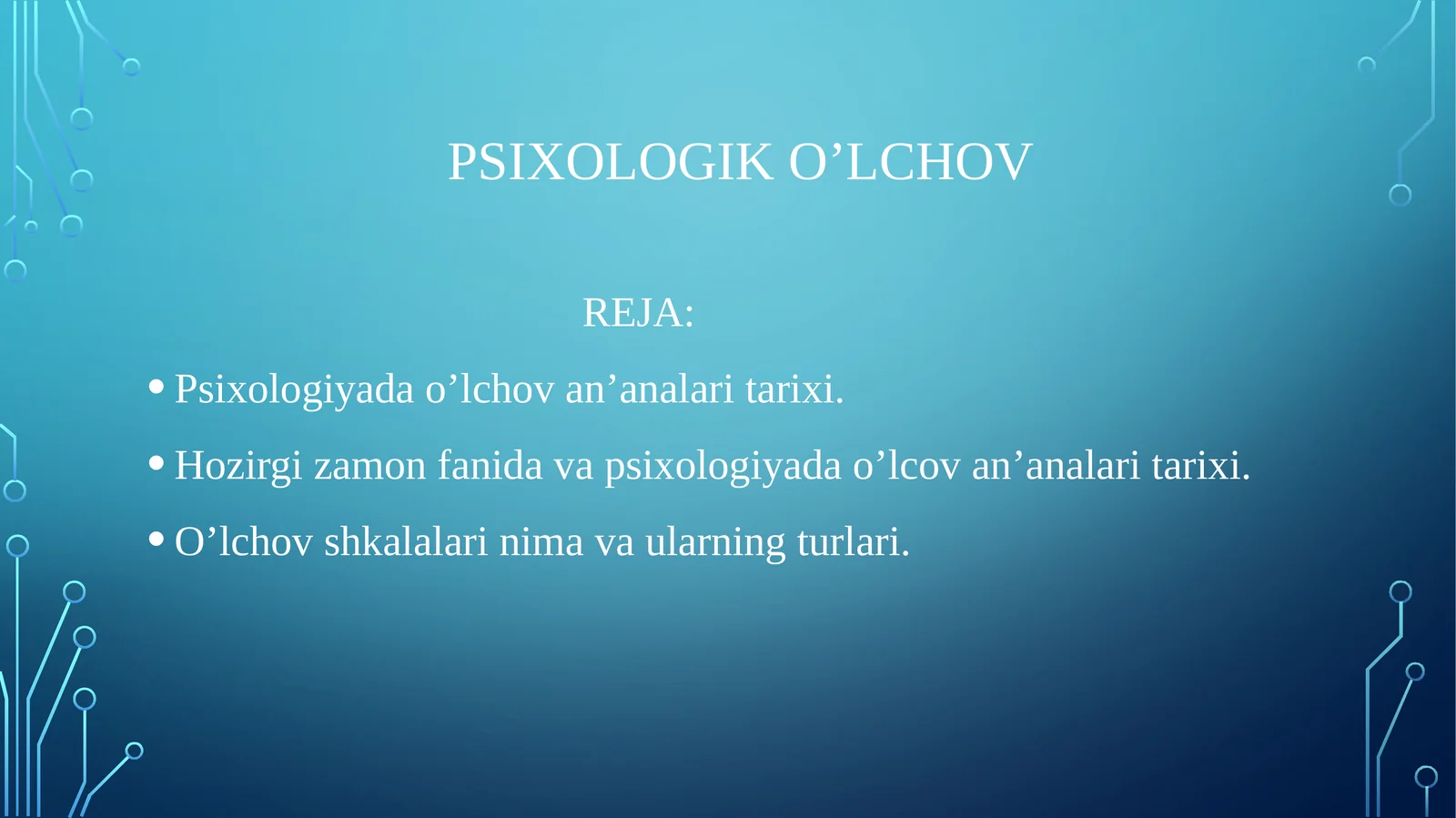 PSIXOLOGIK O’LCHOV

REJA:

• Psixologiyada o’lchov an’analari tarixi.

• Hozirgi zamon fanida va psixologiyada o’lcov an’analari tarixi.

• O’lchov shkalalari nima va ularning turlari.